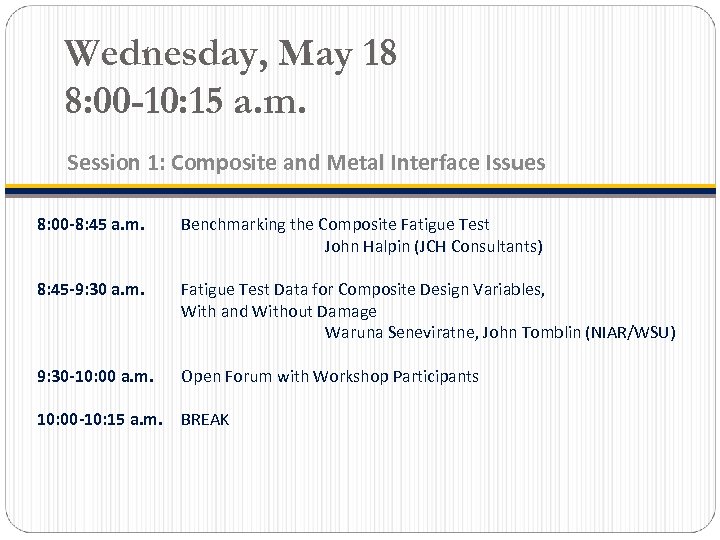 Wednesday, May 18
8:00-10:15 a.m.

Session 1: Composite and Metal Interface Issues

8:00-8:45 a.m. Benchmarking the Composite Fatigue Test
John Halpin (JCH Consultants)

8:45-9:30 a.m. Fatigue Test Data for Composite Design Variables, With and Without Damage
Waruna Seneviratne, John Tomblin (NIAR/WSU)

9:30-10:00 a.m. Open Forum with Workshop Participants

10:00-10:15 a.m. BREAK